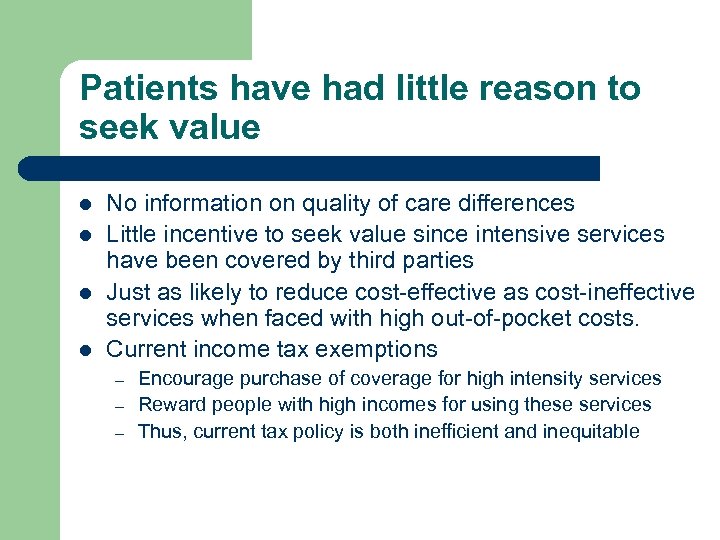 Patients have had little reason to seek value

- No information on quality of care differences
- Little incentive to seek value since intensive services have been covered by third parties
- Just as likely to reduce cost-effective as cost-ineffective services when faced with high out-of-pocket costs.
- Current income tax exemptions
  – Encourage purchase of coverage for high intensity services
  – Reward people with high incomes for using these services
  – Thus, current tax policy is both inefficient and inequitable